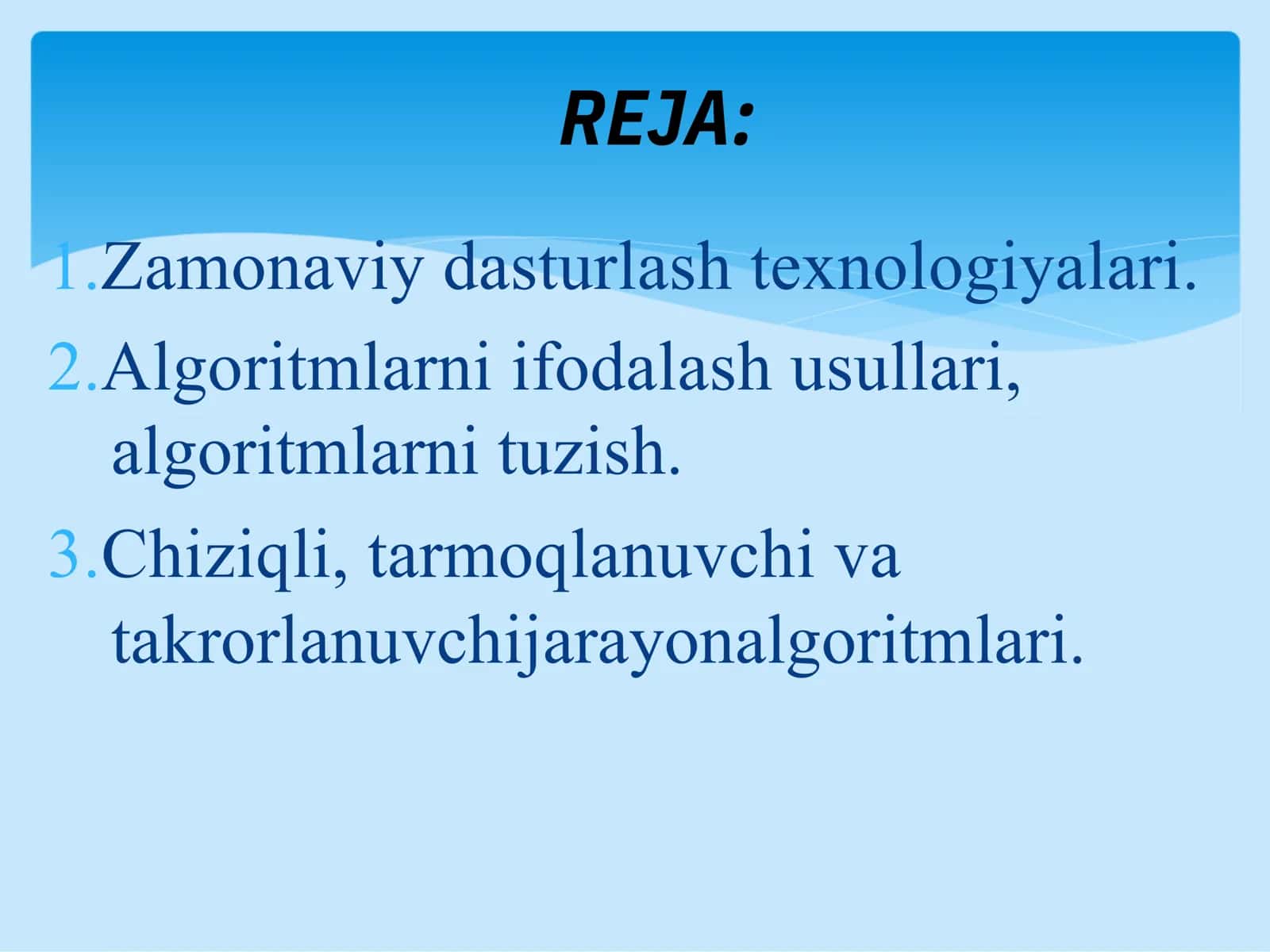 REJA:

1.Zamonaviy dasturlash texnologiyalari.

2.Algoritmlarni ifodalash usullari, algoritmlarni tuzish.

3.Chiziqli, tarmoqlanuvchi va takrorlanuvchijarayonalgoritmlari.